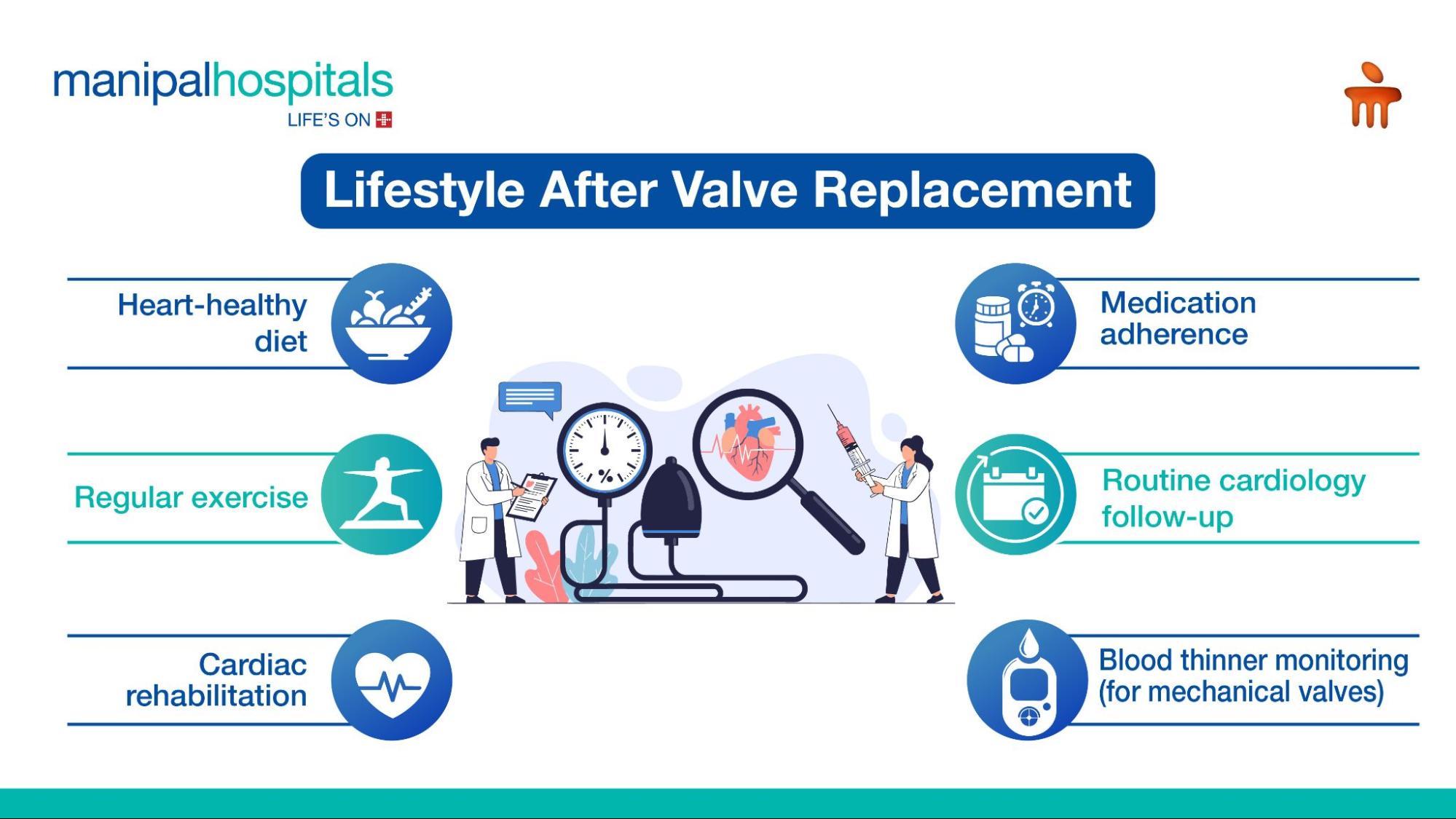 manipalhospitals
LIFE'S ON

Lifestyle After Valve Replacement

Heart-healthy diet

Regular exercise

Cardiac rehabilitation

%

Medication adherence

Routine cardiology follow-up

Blood thinner monitoring (for mechanical valves)